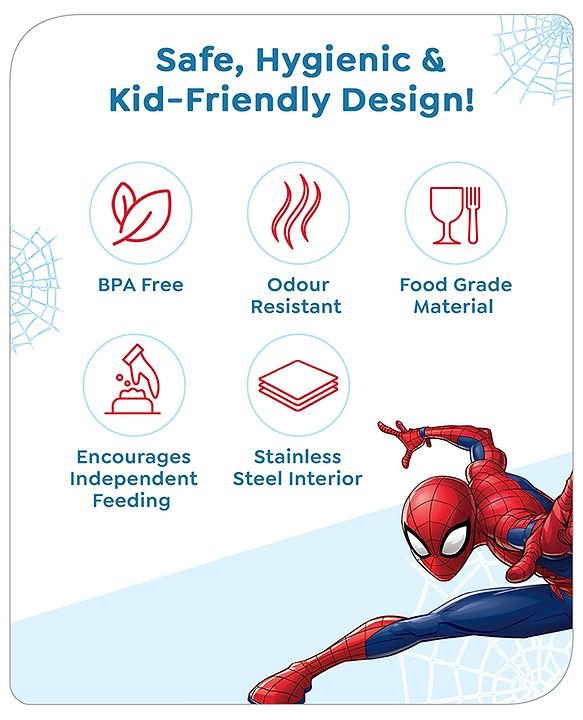 Safe, Hygienic & Kid-Friendly Design!

BPA Free

Odour Resistant

Food Grade Material

Encourages Independent Feeding

Stainless Steel Interior